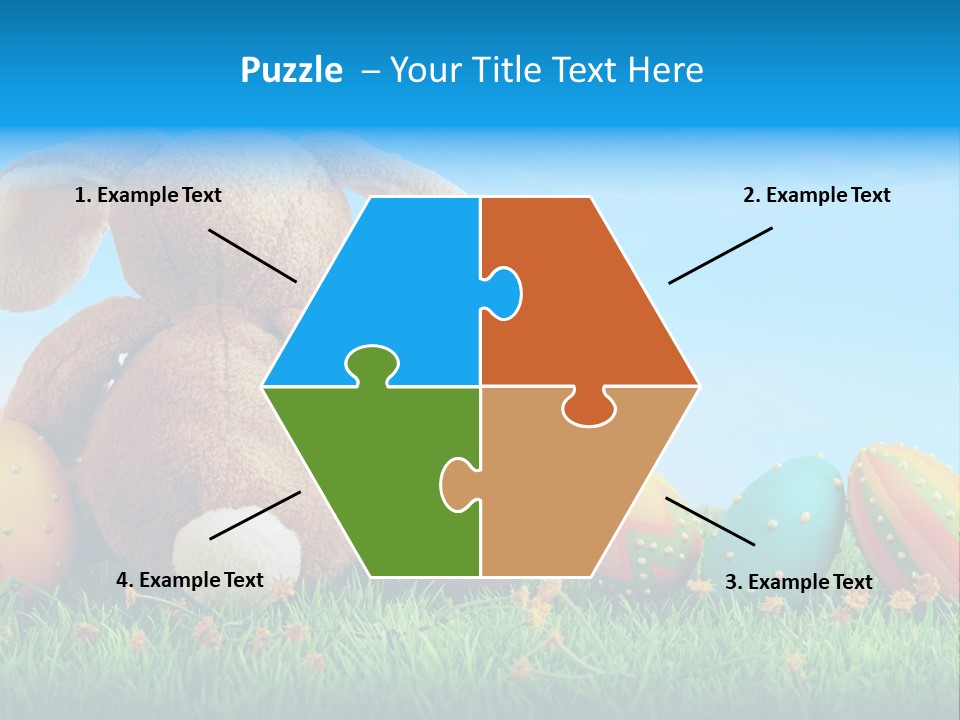 Puzzle – Your Title Text Here

1. Example Text

2. Example Text

4. Example Text

3. Example Text